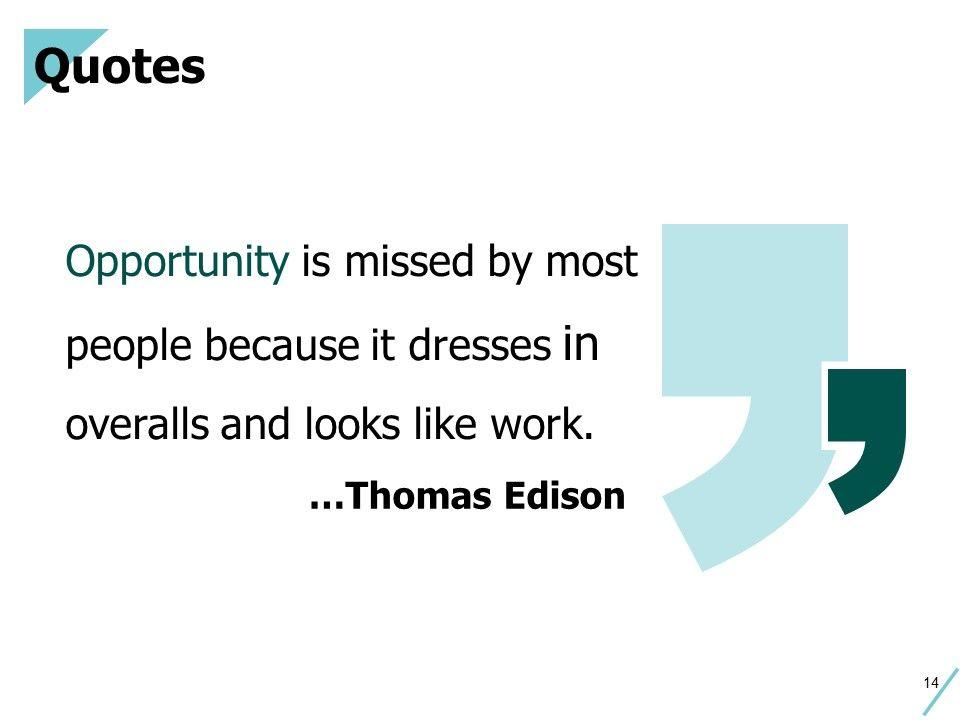 Quotes

Opportunity is missed by most people because it dresses in overalls and looks like work.

…Thomas Edison

14